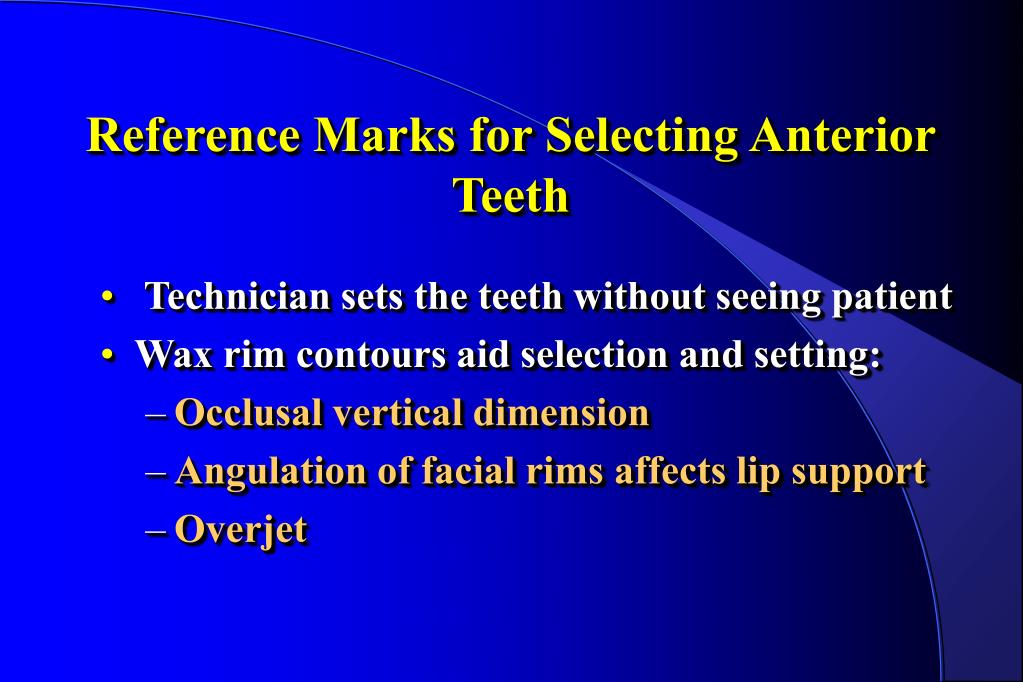 Reference Marks for Selecting Anterior Teeth

• Technician sets the teeth without seeing patient
• Wax rim contours aid selection and setting:
– Occlusal vertical dimension
– Angulation of facial rims affects lip support
– Overjet